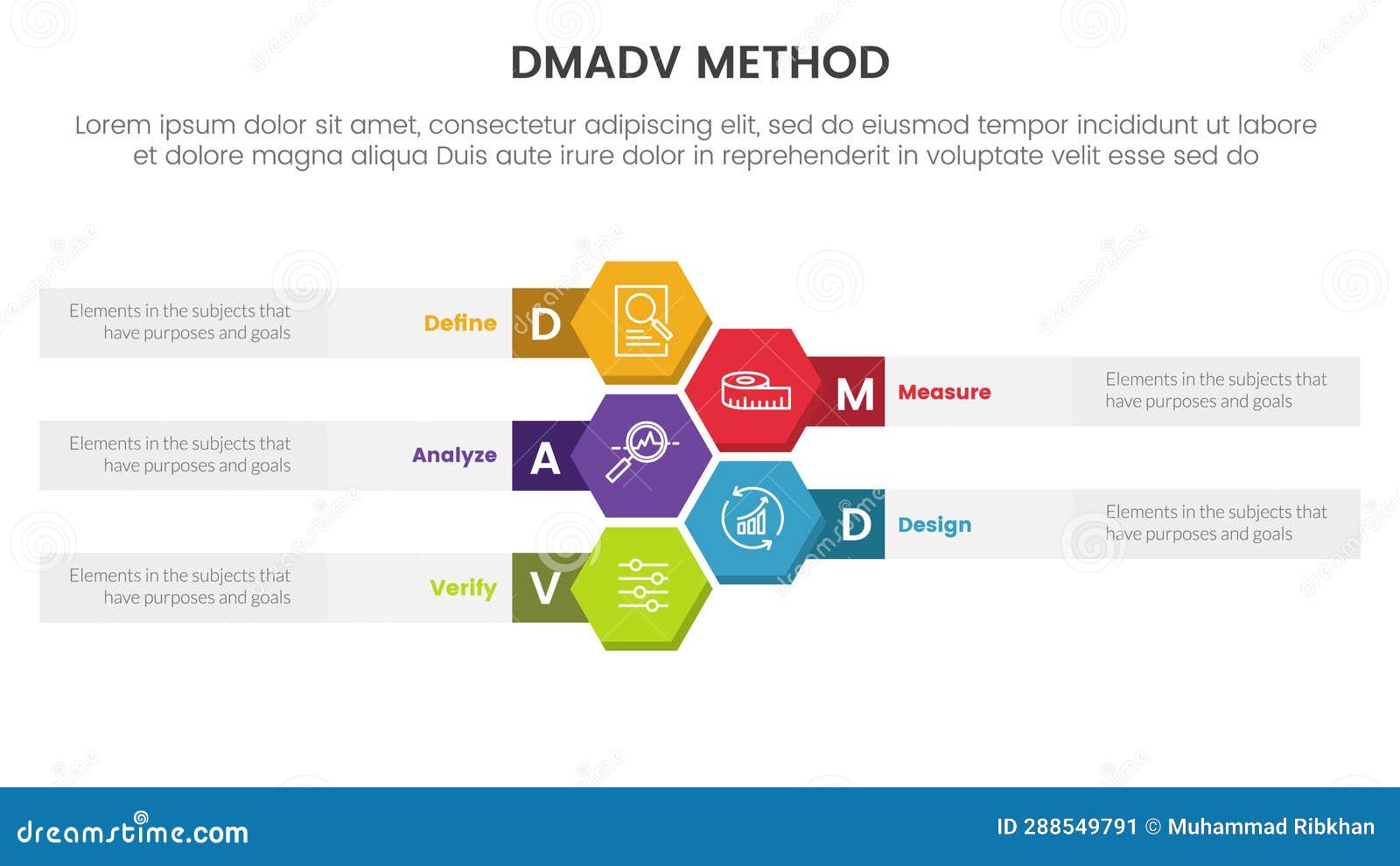 DMADV METHOD

Lorem ipsum dolor sit amet, consectetur adipiscing elit, sed do eiusmod tempor incididunt ut labore et dolore magna aliqua Duis aute irure dolor in reprehenderit in voluptate velit esse sed do

Elements in the subjects that have purposes and goals

Define

D

M

Measure

Elements in the subjects that have purposes and goals

Elements in the subjects that have purposes and goals

Analyze

A

D

Design

Elements in the subjects that have purposes and goals

Elements in the subjects that have purposes and goals

Verify

V

dreamstime.com

ID 288549791 © Muhammad Ribkhan